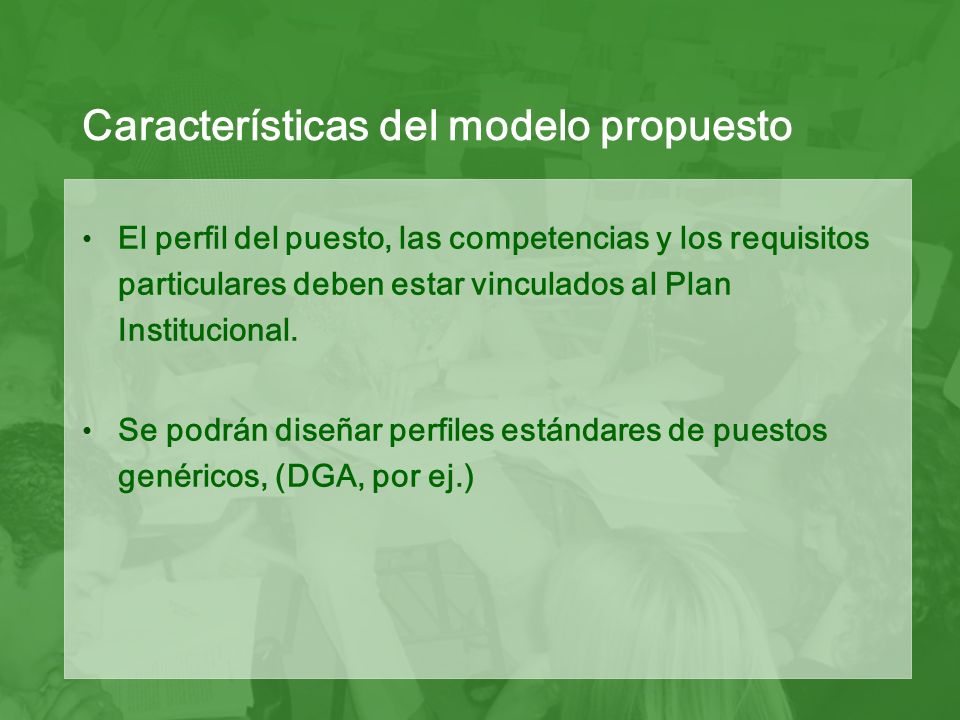 Características del modelo propuesto

• El perfil del puesto, las competencias y los requisitos particulares deben estar vinculados al Plan Institucional.

• Se podrán diseñar perfiles estándares de puestos genéricos, (DGA, por ej.)